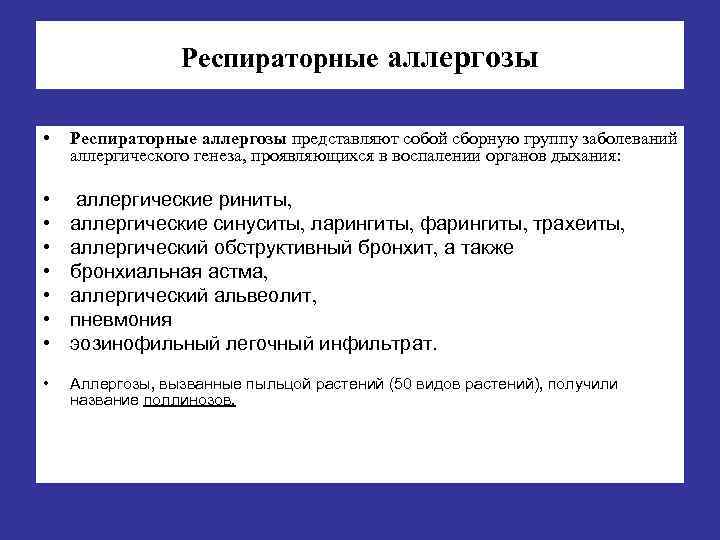 Респираторные аллергозы

• Респираторные аллергозы представляют собой сборную группу заболеваний аллергического генеза, проявляющихся в воспалении органов дыхания:

• аллергические риниты,
• аллергические синуситы, ларингиты, фарингиты, трахеиты,
• аллергический обструктивный бронхит, а также
• бронхиальная астма,
• аллергический альвеолит,
• пневмония
• эозинофильный легочный инфильтрат.

• Аллергозы, вызванные пыльцой растений (50 видов растений), получили название поллинозов.